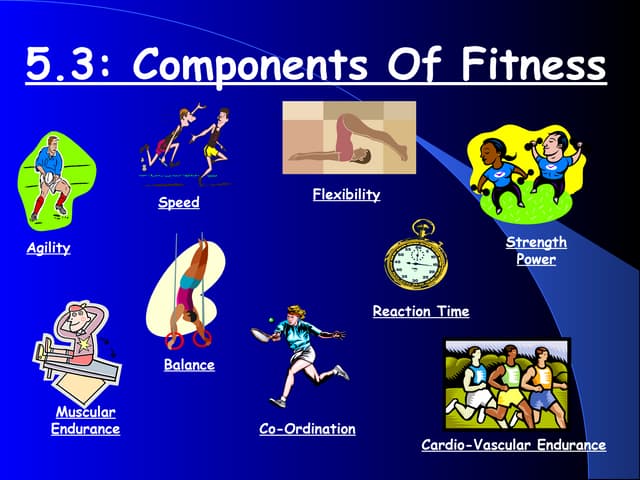 5.3: Components Of Fitness

Speed

Flexibility

Agility

Strength
Power

Reaction Time

Balance

Muscular
Endurance

Co-Ordination

Cardio-Vascular Endurance